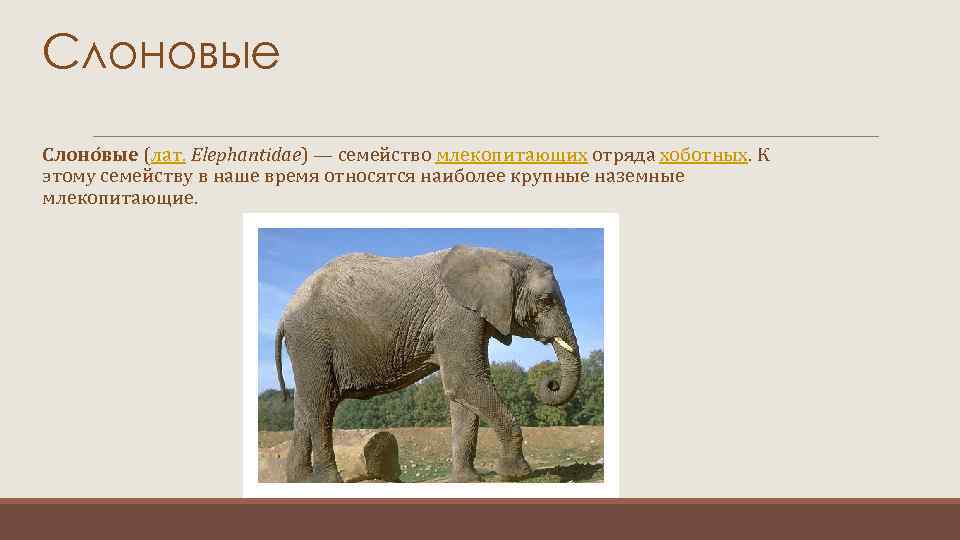 Слоновые

Слоно́вые (лат. Elephantidae) — семейство млекопитающих отряда хоботных. К этому семейству в наше время относятся наиболее крупные наземные млекопитающие.